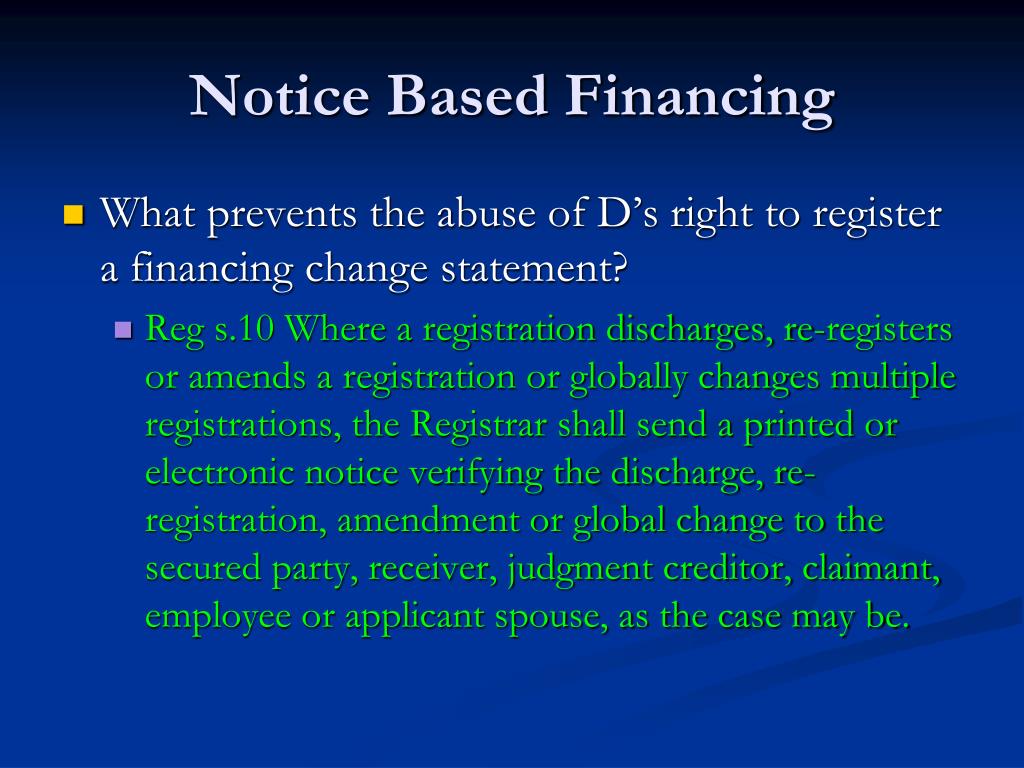 Notice Based Financing

What prevents the abuse of D's right to register a financing change statement?

Reg s.10 Where a registration discharges, re-registers or amends a registration or globally changes multiple registrations, the Registrar shall send a printed or electronic notice verifying the discharge, re-registration, amendment or global change to the secured party, receiver, judgment creditor, claimant, employee or applicant spouse, as the case may be.